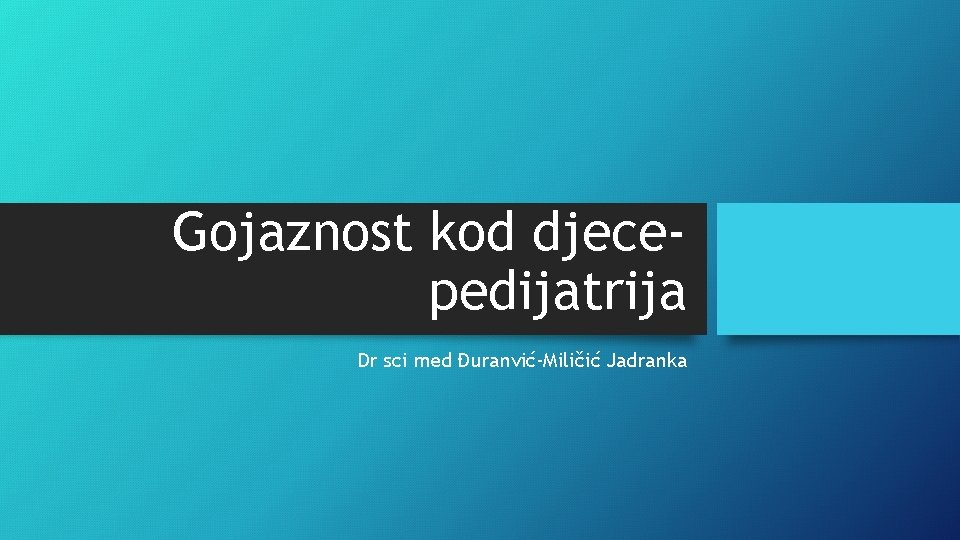 Gojaznost kod djece-pedijatrija

Dr sci med Đuranvić-Miličić Jadranka